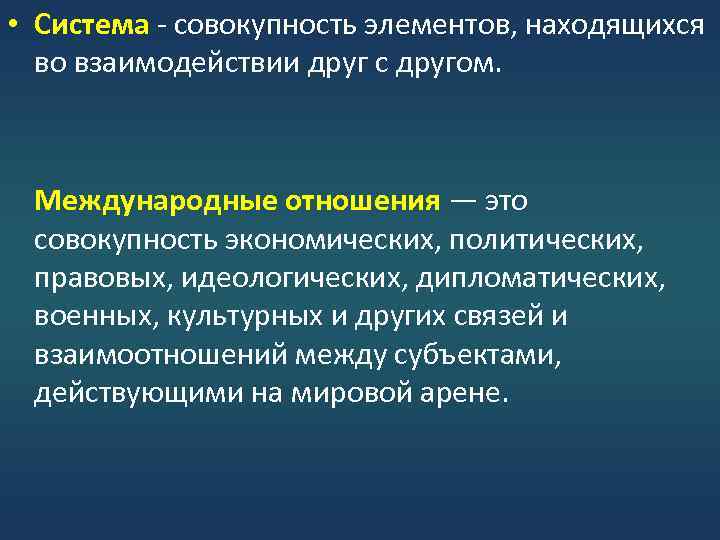 • Система - совокупность элементов, находящихся во взаимодействии друг с другом.

Международные отношения — это совокупность экономических, политических, правовых, идеологических, дипломатических, военных, культурных и других связей и взаимоотношений между субъектами, действующими на мировой арене.